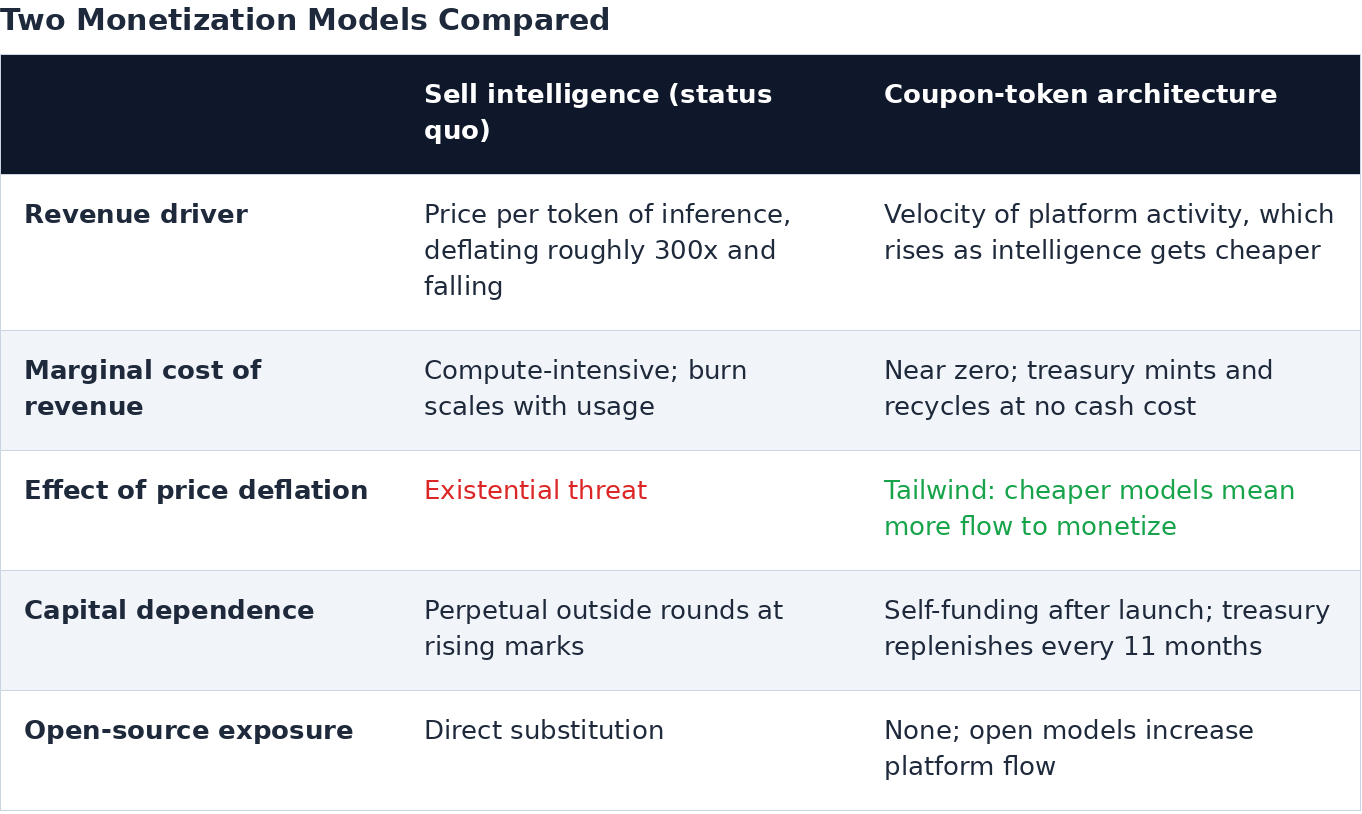 Two Monetization Models Compared

| | Sell intelligence (status quo) | Coupon-token architecture |
|---|---|---|
| Revenue driver | Price per token of inference, deflating roughly 300x and falling | Velocity of platform activity, which rises as intelligence gets cheaper |
| Marginal cost of revenue | Compute-intensive; burn scales with usage | Near zero; treasury mints and recycles at no cash cost |
| Effect of price deflation | Existential threat | Tailwind: cheaper models mean more flow to monetize |
| Capital dependence | Perpetual outside rounds at rising marks | Self-funding after launch; treasury replenishes every 11 months |
| Open-source exposure | Direct substitution | None; open models increase platform flow |